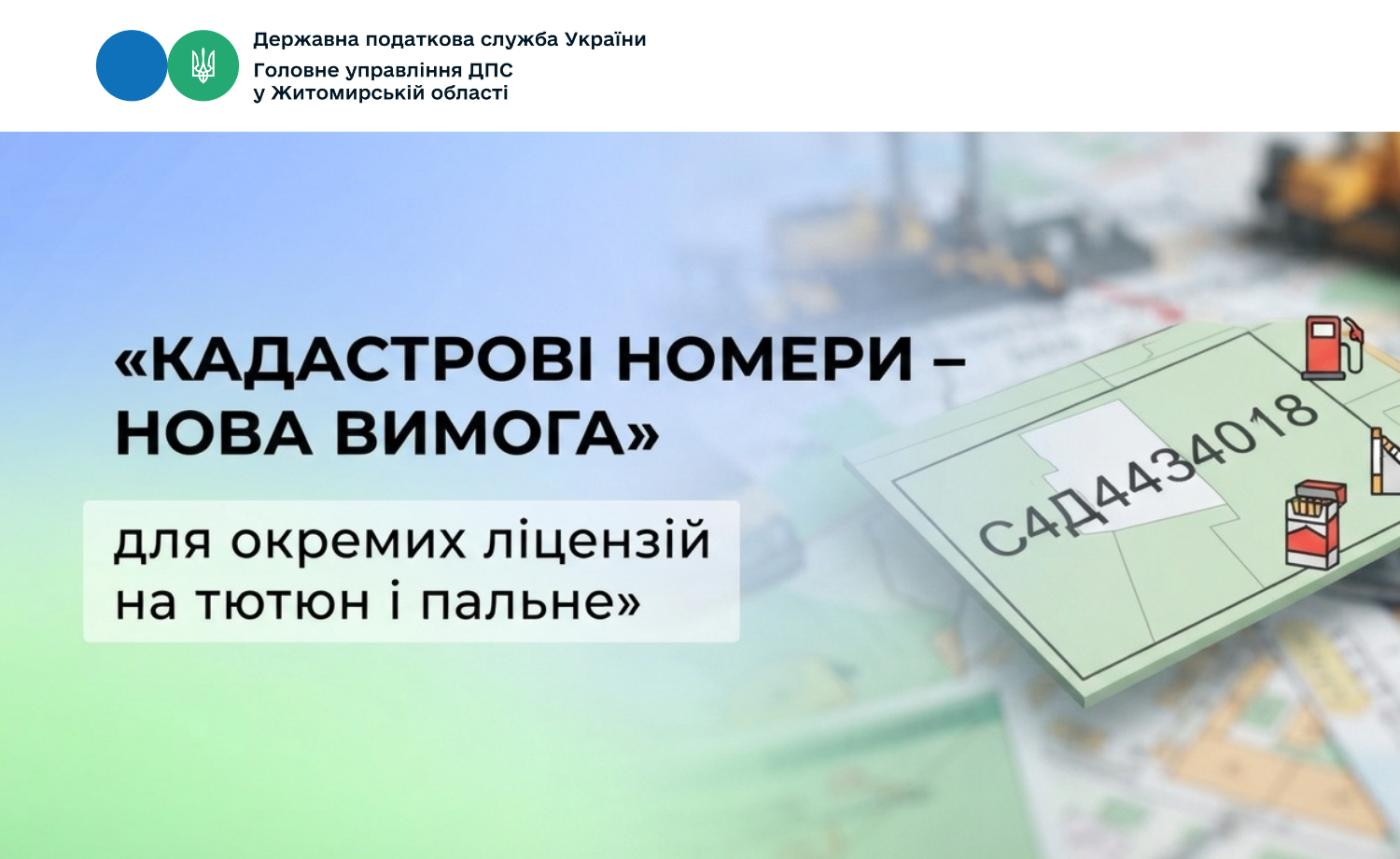 Державна податкова служба України
Головне управління ДПС
у Житомирській області

«КАДАСТРОВІ НОМЕРИ – НОВА ВИМОГА»

для окремих ліцензій на тютюн і пальне»

С4Д4434018